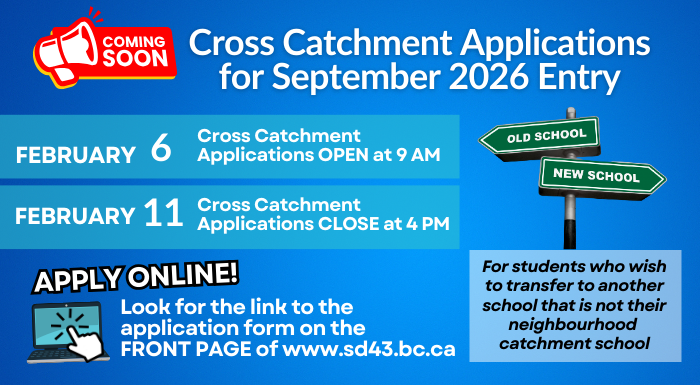 COMING SOON

Cross Catchment Applications for September 2026 Entry

FEBRUARY 6 Cross Catchment Applications OPEN at 9 AM

FEBRUARY 11 Cross Catchment Applications CLOSE at 4 PM

OLD SCHOOL

NEW SCHOOL

APPLY ONLINE!

Look for the link to the application form on the FRONT PAGE of www.sd43.bc.ca

For students who wish to transfer to another school that is not their neighbourhood catchment school